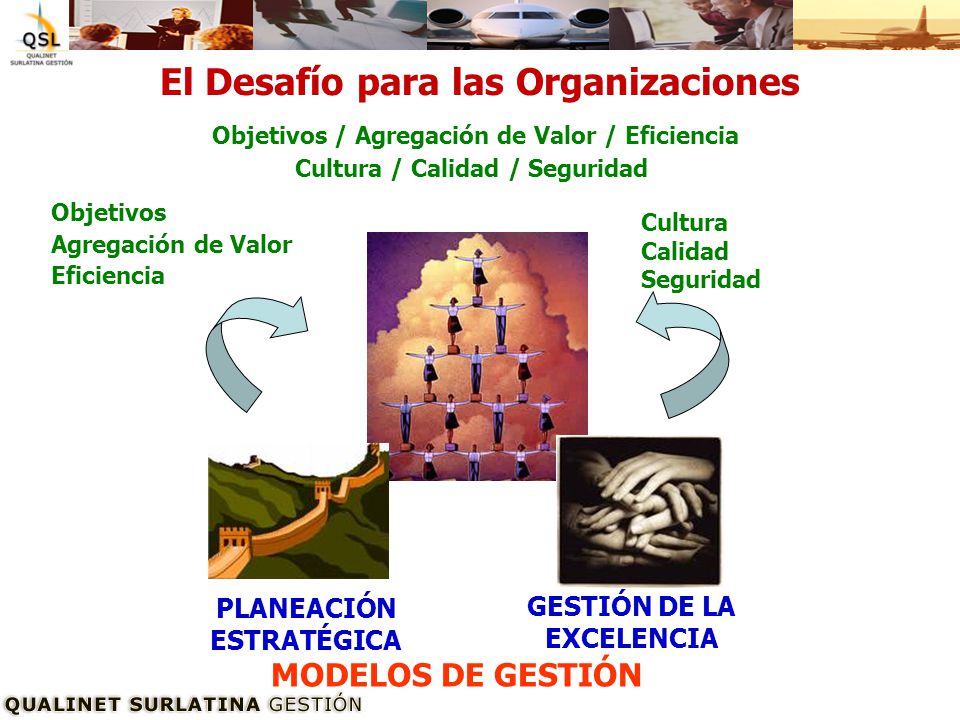 QSL
QUALINET SURLATINA GESTIÓN

El Desafío para las Organizaciones

Objetivos / Agregación de Valor / Eficiencia
Cultura / Calidad / Seguridad

Objetivos
Agregación de Valor
Eficiencia

Cultura
Calidad
Seguridad

PLANEACIÓN ESTRATÉGICA

GESTIÓN DE LA EXCELENCIA

MODELOS DE GESTIÓN

QUALINET SURLATINA GESTIÓN